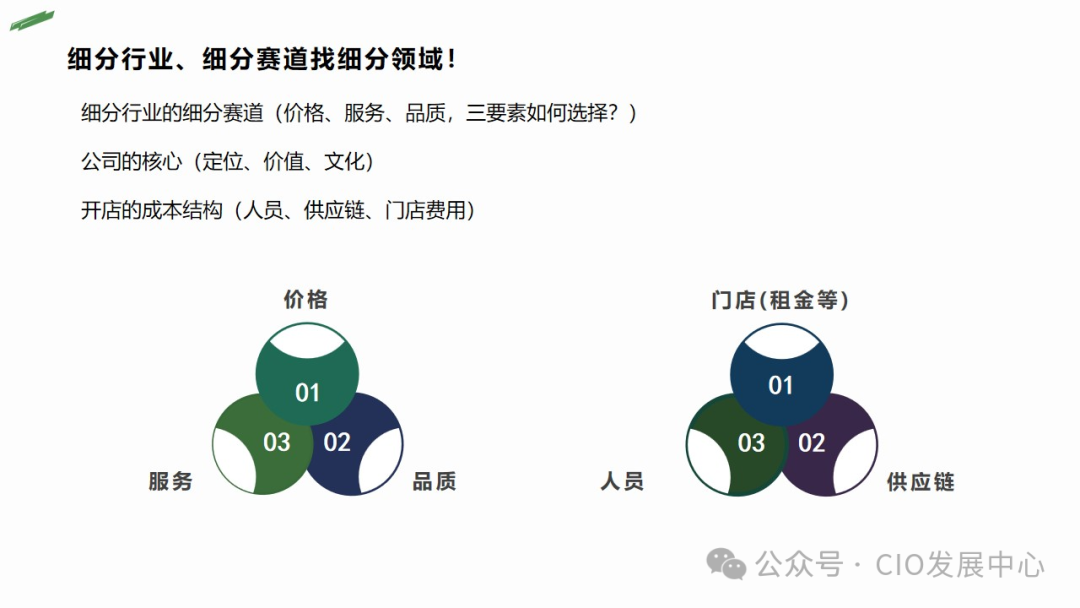 细分行业、细分赛道找细分领域！

细分行业的细分赛道（价格、服务、品质，三要素如何选择？）

公司的核心（定位、价值、文化）

开店的成本结构（人员、供应链、门店费用）

价格

01

03

02

服务

品质

门店(租金等)

01

03

02

人员

供应链

公众号 · CIO发展中心